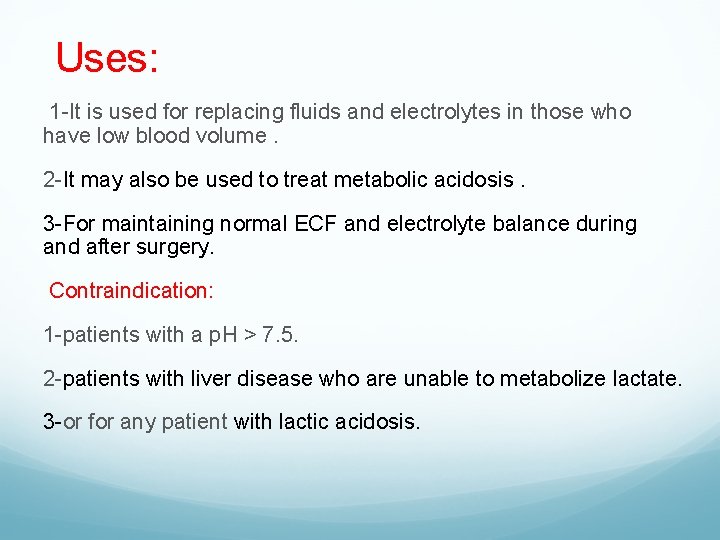 Uses:

1-It is used for replacing fluids and electrolytes in those who have low blood volume .

2-It may also be used to treat metabolic acidosis .

3-For maintaining normal ECF and electrolyte balance during and after surgery.

Contraindication:

1-patients with a pH > 7.5.

2-patients with liver disease who are unable to metabolize lactate.

3-or for any patient with lactic acidosis.